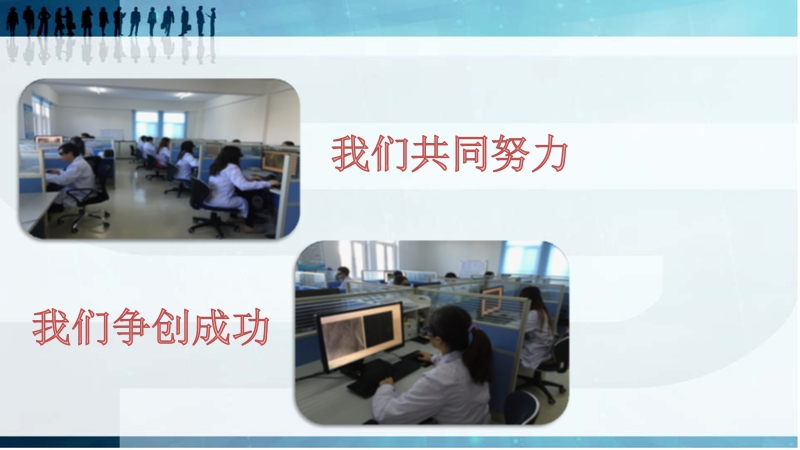 我们共同努力

我们争创成功